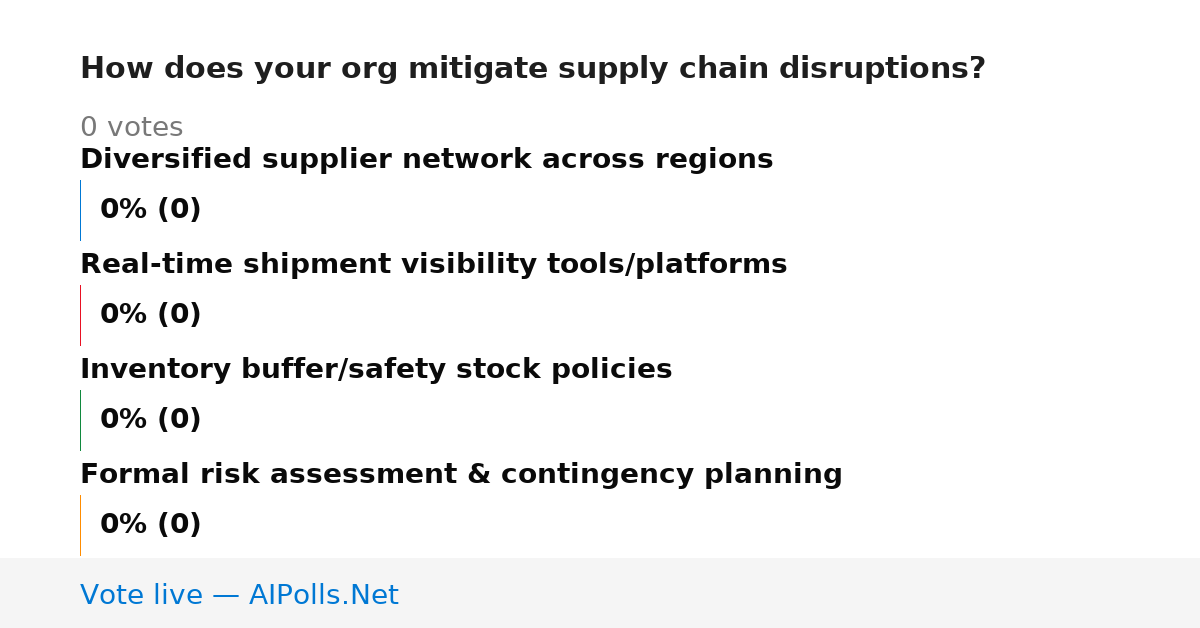 How does your org mitigate supply chain disruptions?

0 votes

Diversified supplier network across regions

0% (0)

Real-time shipment visibility tools/platforms

0% (0)

Inventory buffer/safety stock policies

0% (0)

Formal risk assessment & contingency planning

0% (0)

Vote live — AIPolls.Net